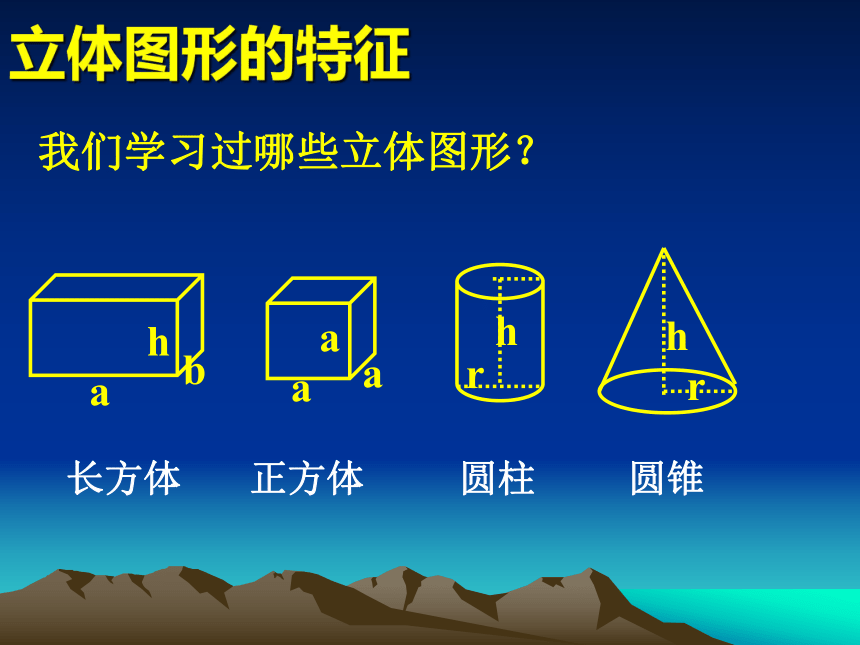 立体图形的特征

我们学习过哪些立体图形？

h
b
a

a
a
a

h
r

h
r

长方体　正方体　圆柱　圆锥